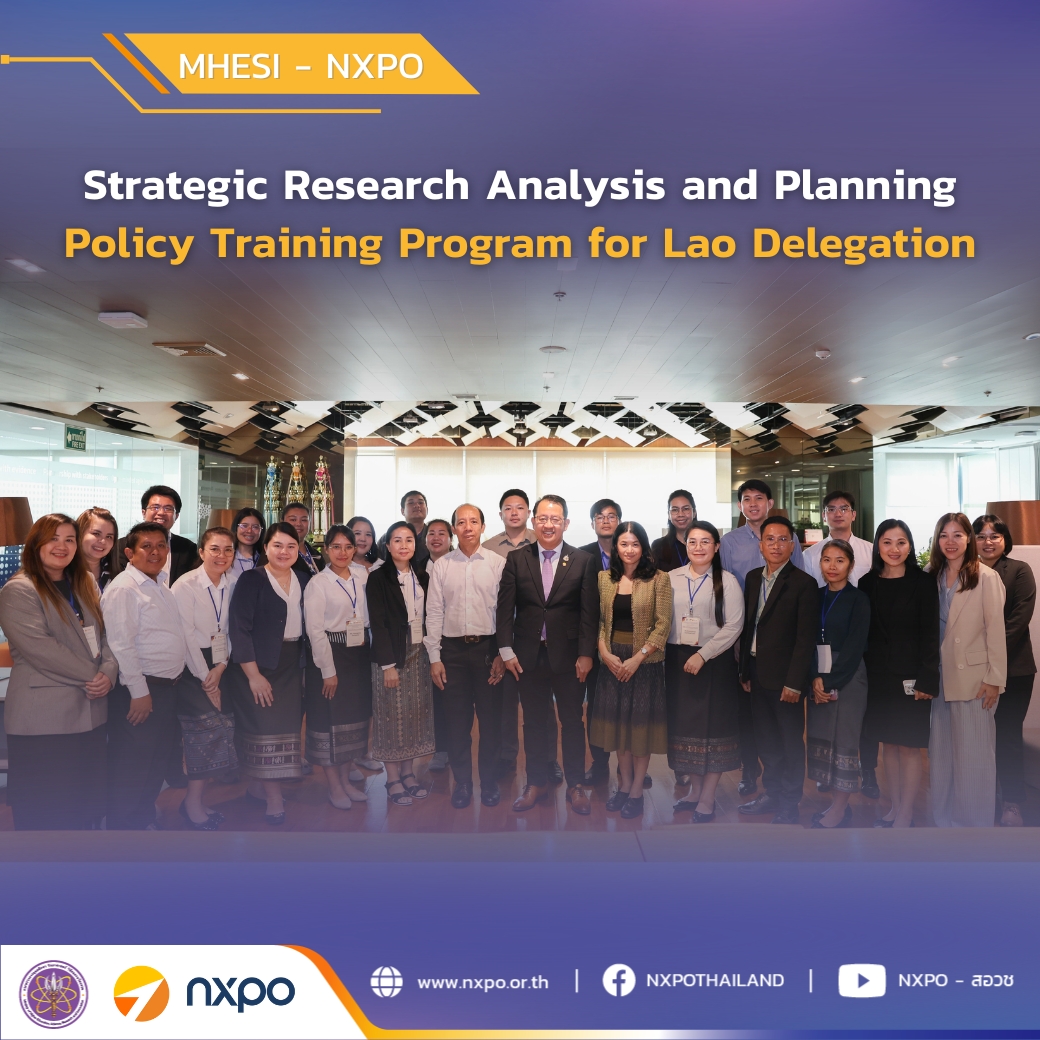 MHESI - NXPO

Strategic Research Analysis and Planning
Policy Training Program for Lao Delegation

nxpo

www.nxpo.or.th | NXPOTHAILAND | NXPO - สอวช